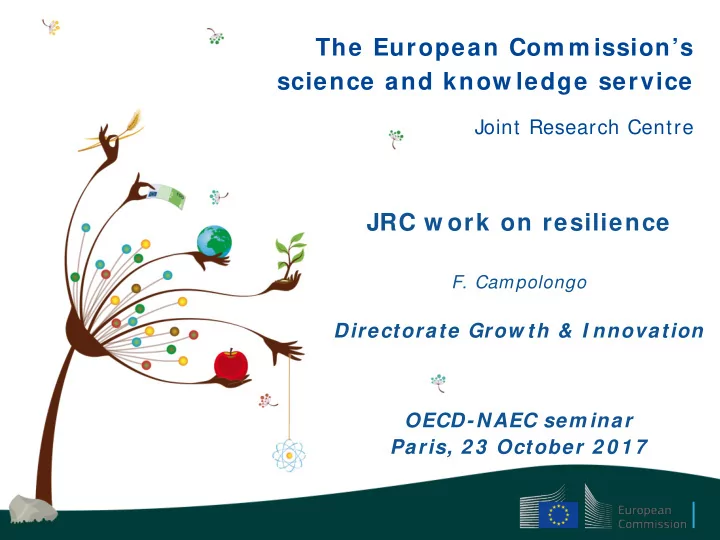 The European Commission's science and knowledge service

Joint Research Centre

JRC work on resilience

F. Campolongo

Directorate Growth & Innovation

OECD-NAEC seminar
Paris, 23 October 2017

European Commission